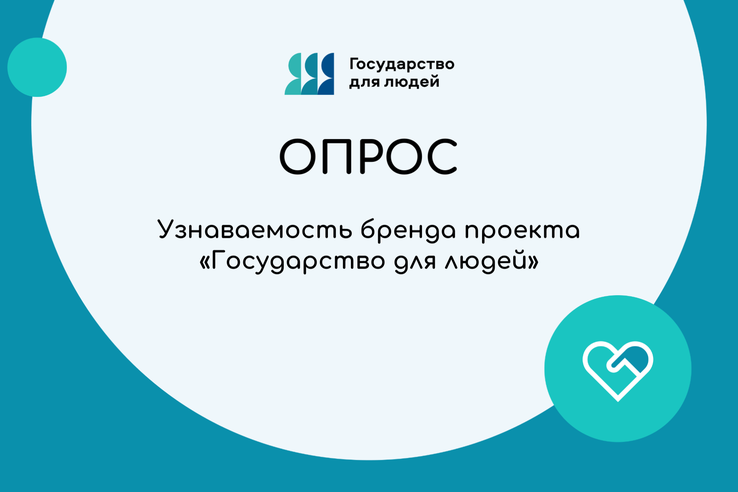 Государство для людей

ОПРОС

Узнаваемость бренда проекта «Государство для людей»